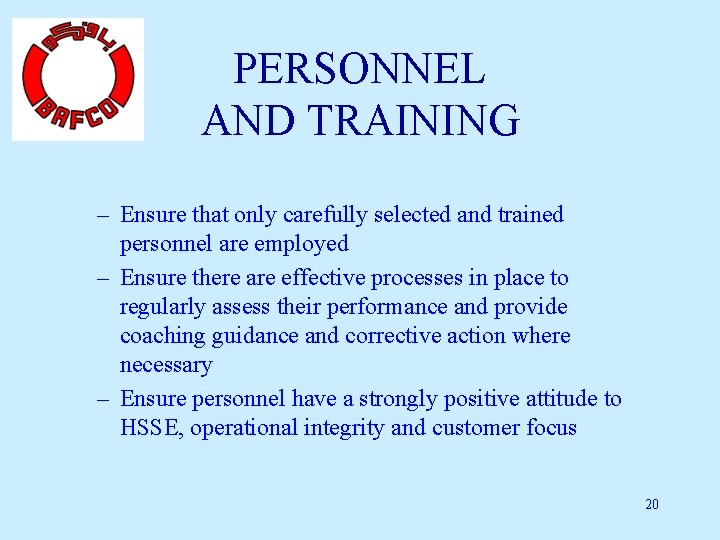 بافكو

BAFCO

PERSONNEL AND TRAINING

– Ensure that only carefully selected and trained personnel are employed
– Ensure there are effective processes in place to regularly assess their performance and provide coaching guidance and corrective action where necessary
– Ensure personnel have a strongly positive attitude to HSSE, operational integrity and customer focus

20